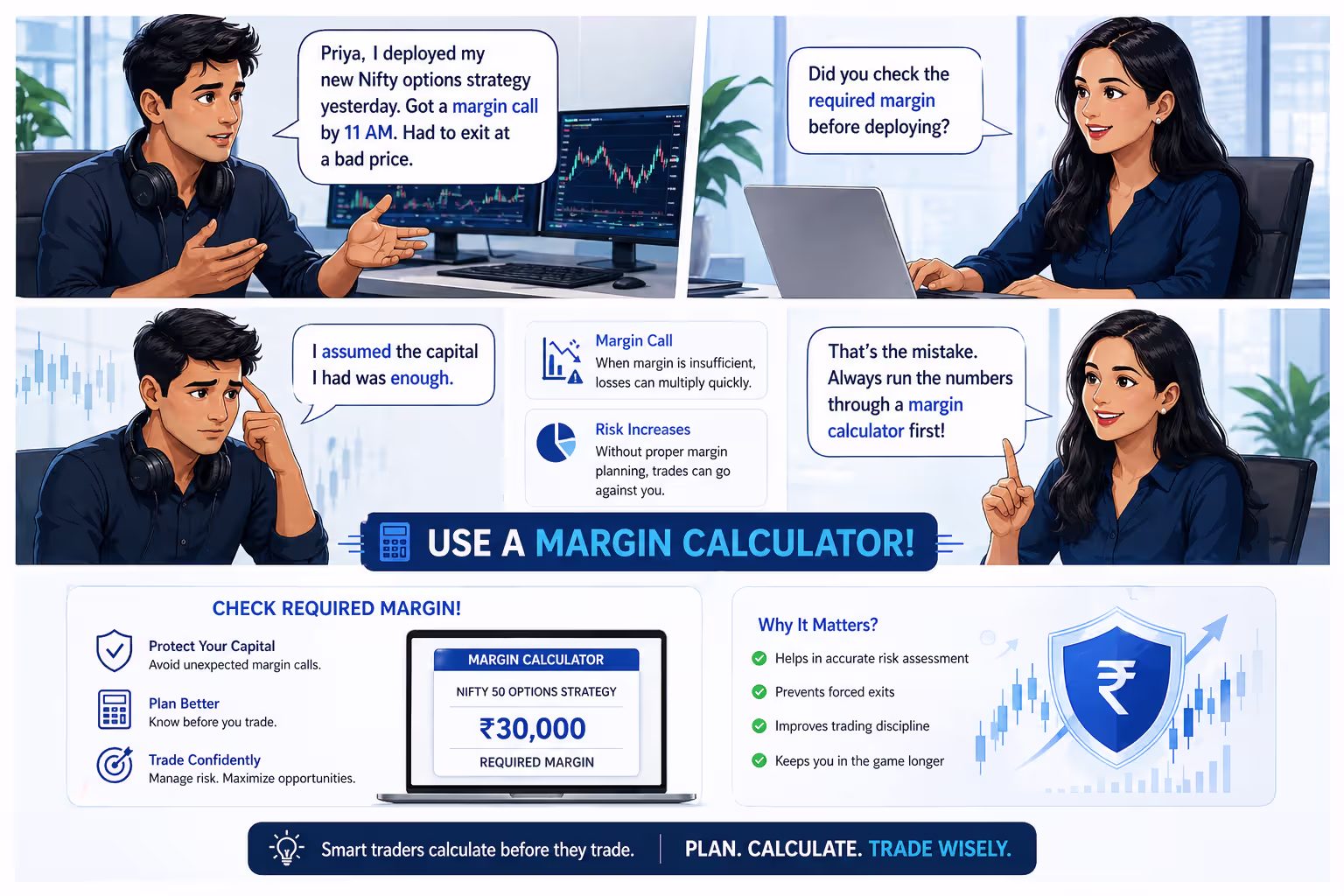 Priya, I deployed my new Nifty options strategy yesterday. Got a margin call by 11 AM. Had to exit at a bad price.

Did you check the required margin before deploying?

I assumed the capital I had was enough.

Margin Call
When margin is insufficient, losses can multiply quickly.

Risk Increases
Without proper margin planning, trades can go against you.

That's the mistake. Always run the numbers through a margin calculator first!

USE A MARGIN CALCULATOR!

CHECK REQUIRED MARGIN!

Protect Your Capital
Avoid unexpected margin calls.

Plan Better
Know before you trade.

Trade Confidently
Manage risk. Maximize opportunities.

MARGIN CALCULATOR
NIFTY 50 OPTIONS STRATEGY
₹30,000
REQUIRED MARGIN

Why It Matters?
Helps in accurate risk assessment
Prevents forced exits
Improves trading discipline
Keeps you in the game longer

Smart traders calculate before they trade. PLAN. CALCULATE. TRADE WISELY.